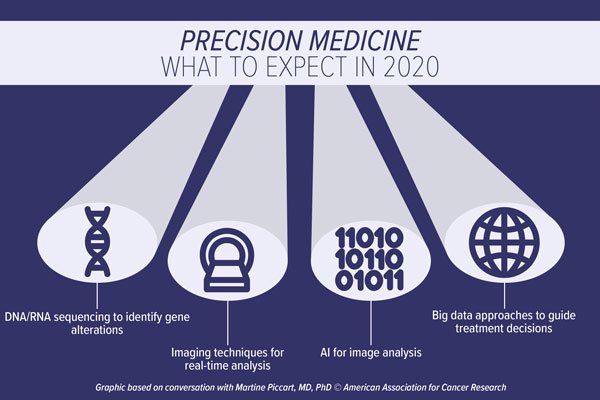 PRECISION MEDICINE
WHAT TO EXPECT IN 2020

11010
10110
01011

DNA/RNA sequencing to identify gene alterations

Imaging techniques for real-time analysis

AI for image analysis

Big data approaches to guide treatment decisions

Graphic based on conversation with Martine Piccart, MD, PhD © American Association for Cancer Research